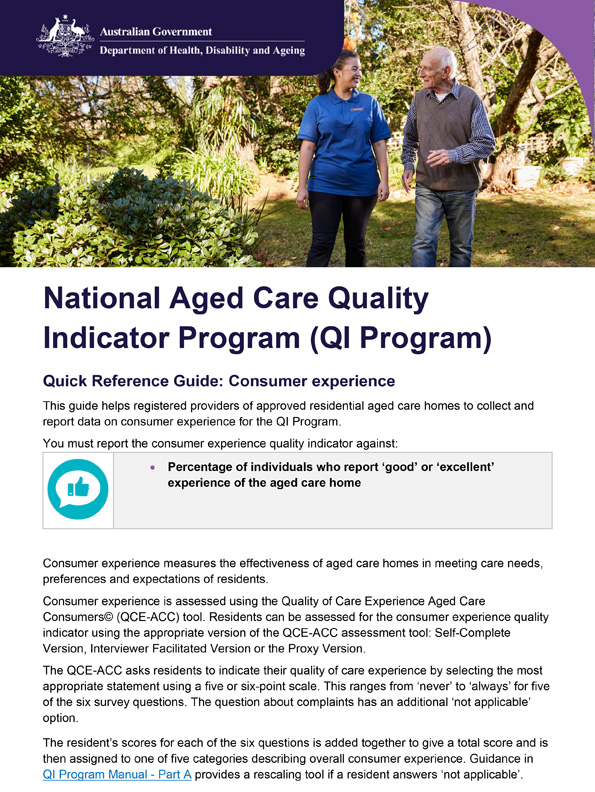 Australian Government
Department of Health, Disability and Ageing

National Aged Care Quality Indicator Program (QI Program)

Quick Reference Guide: Consumer experience

This guide helps registered providers of approved residential aged care homes to collect and report data on consumer experience for the QI Program.

You must report the consumer experience quality indicator against:

• Percentage of individuals who report 'good' or 'excellent' experience of the aged care home

Consumer experience measures the effectiveness of aged care homes in meeting care needs, preferences and expectations of residents.

Consumer experience is assessed using the Quality of Care Experience Aged Care Consumers© (QCE-ACC) tool. Residents can be assessed for the consumer experience quality indicator using the appropriate version of the QCE-ACC assessment tool: Self-Complete Version, Interviewer Facilitated Version or the Proxy Version.

The QCE-ACC asks residents to indicate their quality of care experience by selecting the most appropriate statement using a five or six-point scale. This ranges from 'never' to 'always' for five of the six survey questions. The question about complaints has an additional 'not applicable' option.

The resident's scores for each of the six questions is added together to give a total score and is then assigned to one of five categories describing overall consumer experience. Guidance in QI Program Manual - Part A provides a rescaling tool if a resident answers 'not applicable'.